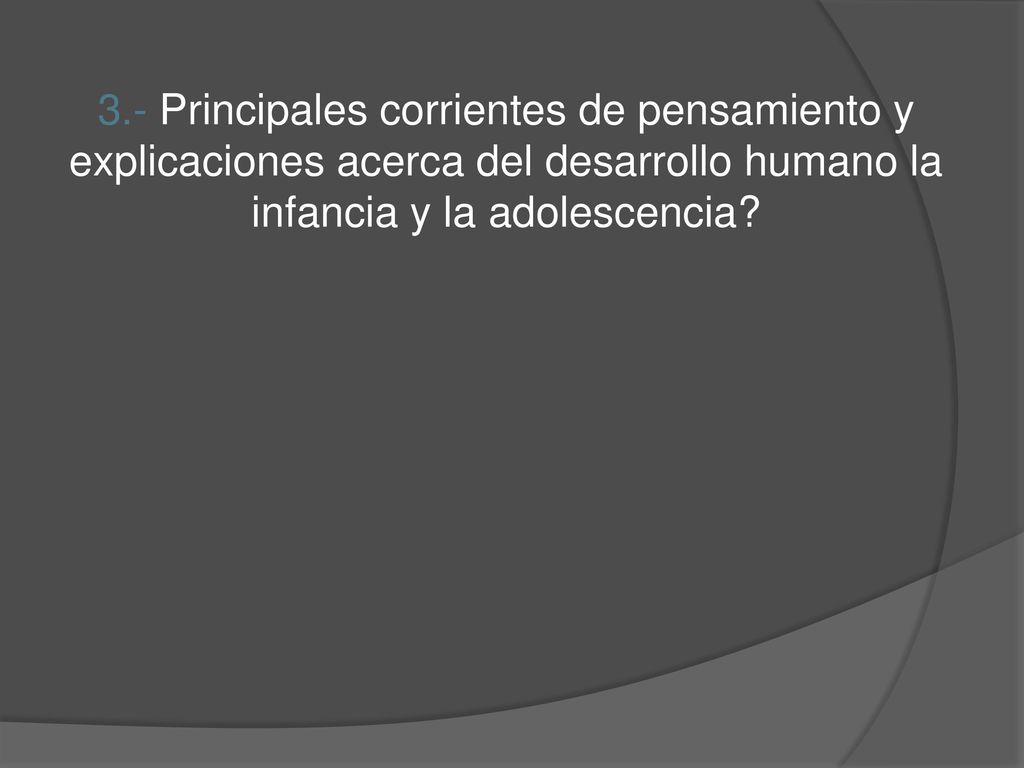 3.- Principales corrientes de pensamiento y explicaciones acerca del desarrollo humano la infancia y la adolescencia?